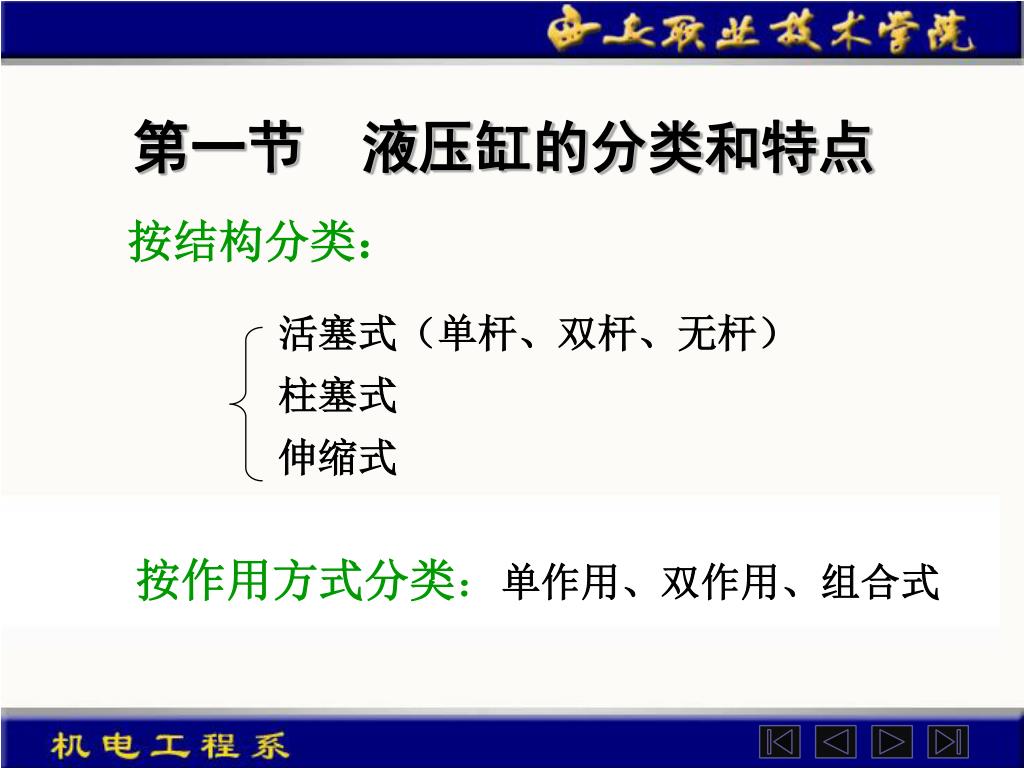 西安职业技术学院

第一节　液压缸的分类和特点

按结构分类：

活塞式（单杆、双杆、无杆）
柱塞式
伸缩式

按作用方式分类：单作用、双作用、组合式

机电工程系